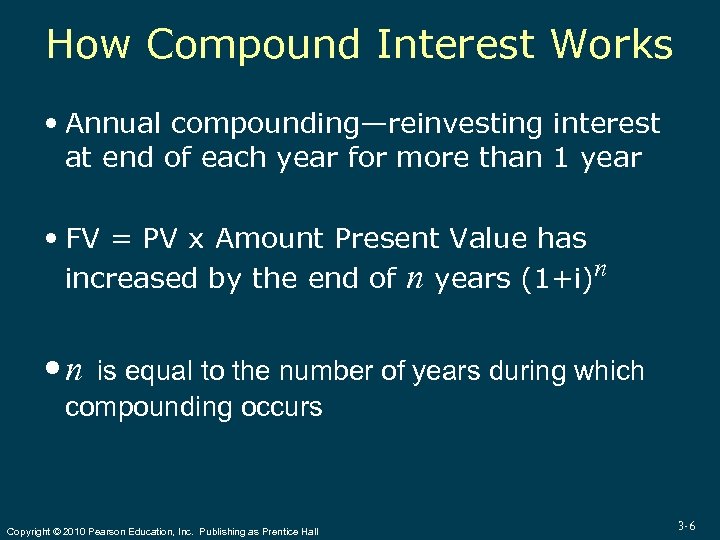 How Compound Interest Works

• Annual compounding—reinvesting interest at end of each year for more than 1 year

• FV = PV x Amount Present Value has increased by the end of $n$ years $(1+i)^n$

• $n$ is equal to the number of years during which compounding occurs

Copyright © 2010 Pearson Education, Inc. Publishing as Prentice Hall

3-6